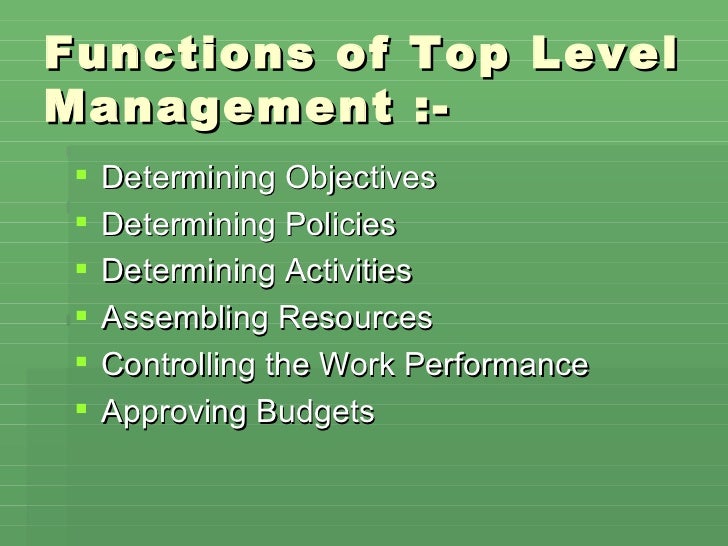 Functions of Top Level Management :-

- Determining Objectives
- Determining Policies
- Determining Activities
- Assembling Resources
- Controlling the Work Performance
- Approving Budgets